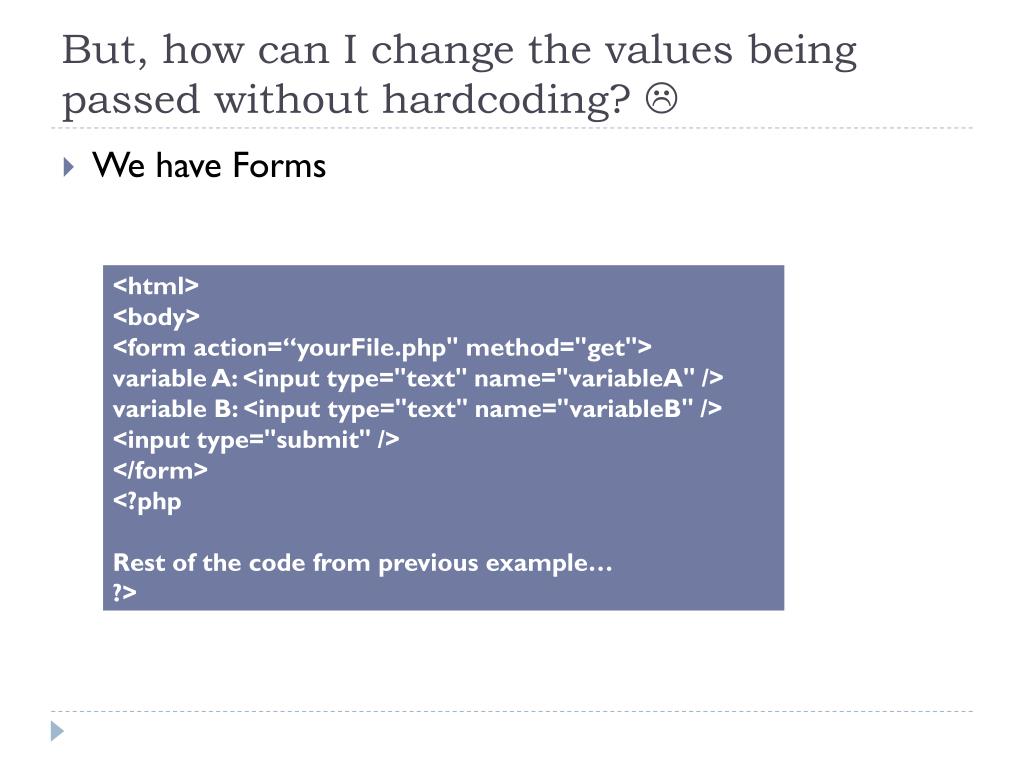 But, how can I change the values being passed without hardcoding? ☹

We have Forms

<html>
<body>
<form action=“yourFile.php" method="get">
variable A: <input type="text" name="variableA" />
variable B: <input type="text" name="variableB" />
<input type="submit" />
</form>
<?php

Rest of the code from previous example…
?>